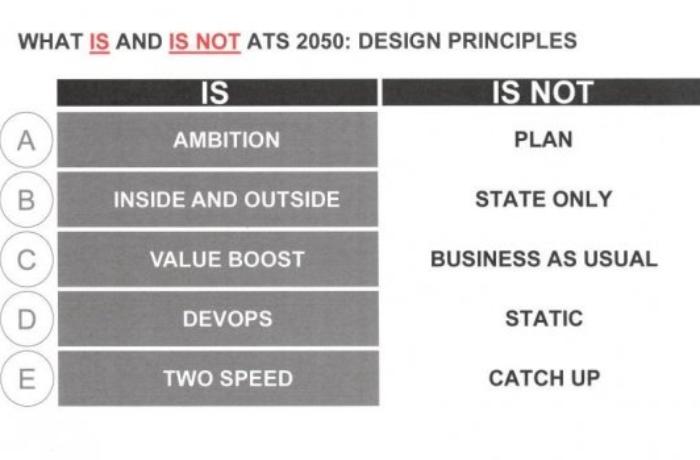 WHAT IS AND IS NOT ATS 2050: DESIGN PRINCIPLES

| | IS | IS NOT |
|---|---|---|
| A | AMBITION | PLAN |
| B | INSIDE AND OUTSIDE | STATE ONLY |
| C | VALUE BOOST | BUSINESS AS USUAL |
| D | DEVOPS | STATIC |
| E | TWO SPEED | CATCH UP |